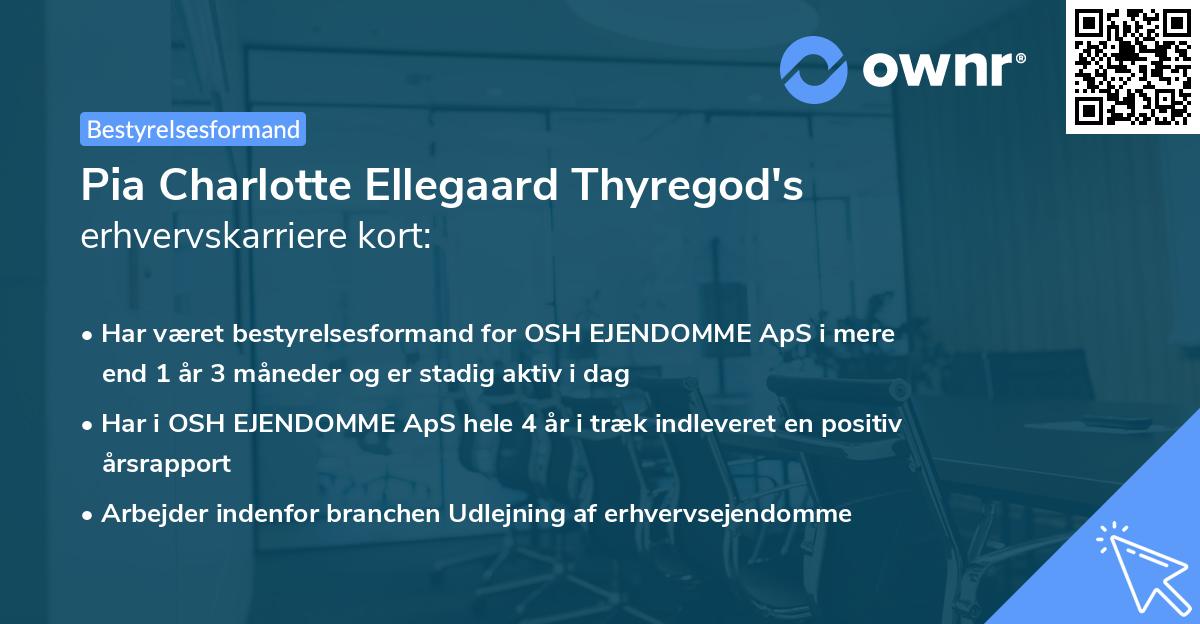 ownr®

Bestyrelsesformand

Pia Charlotte Ellegaard Thyregod's
erhvervskarriere kort:

• Har været bestyrelsesformand for OSH EJENDOMME ApS i mere end 1 år 3 måneder og er stadig aktiv i dag

• Har i OSH EJENDOMME ApS hele 4 år i træk indleveret en positiv årsrapport

• Arbejder indenfor branchen Udlejning af erhvervsejendomme